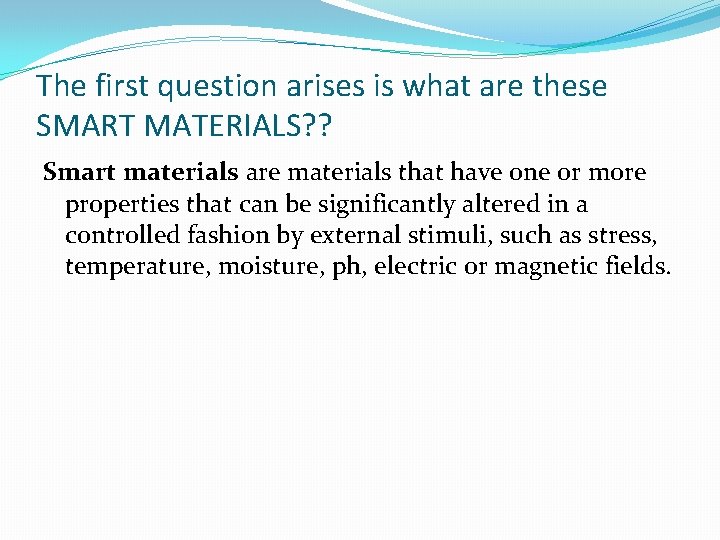 The first question arises is what are these SMART MATERIALS??

Smart materials are materials that have one or more properties that can be significantly altered in a controlled fashion by external stimuli, such as stress, temperature, moisture, ph, electric or magnetic fields.